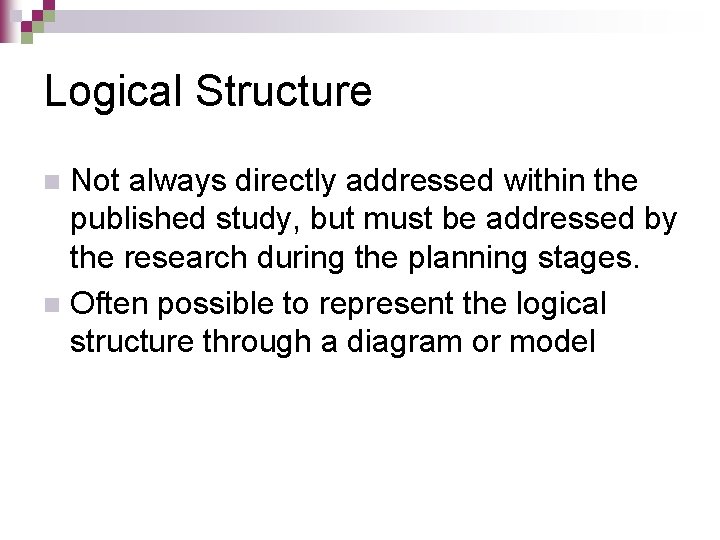 Logical Structure

Not always directly addressed within the published study, but must be addressed by the research during the planning stages.

Often possible to represent the logical structure through a diagram or model